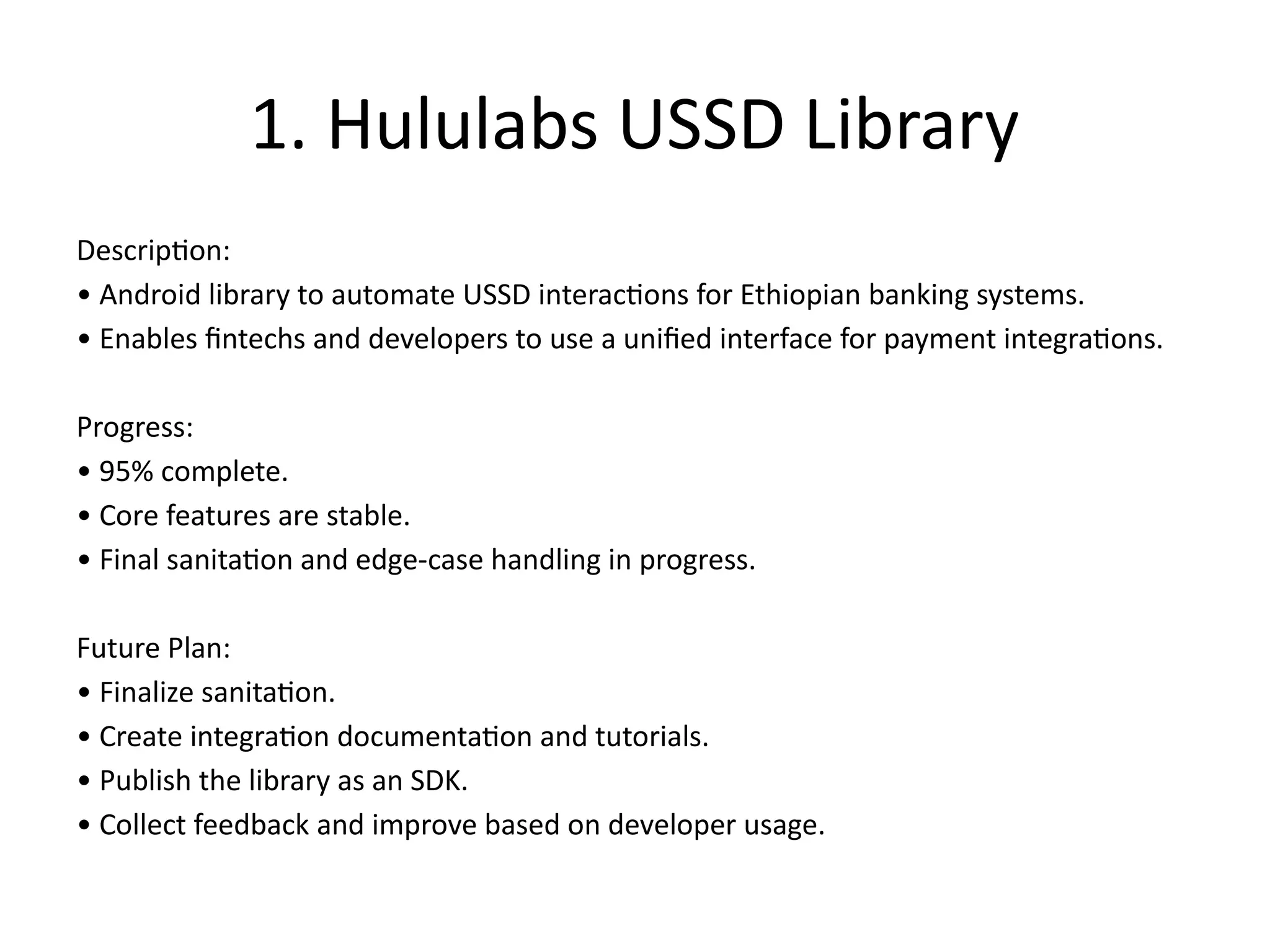 1. Hululabs USSD Library

Description:
• Android library to automate USSD interactions for Ethiopian banking systems.
• Enables fintechs and developers to use a unified interface for payment integrations.

Progress:
• 95% complete.
• Core features are stable.
• Final sanitation and edge-case handling in progress.

Future Plan:
• Finalize sanitation.
• Create integration documentation and tutorials.
• Publish the library as an SDK.
• Collect feedback and improve based on developer usage.